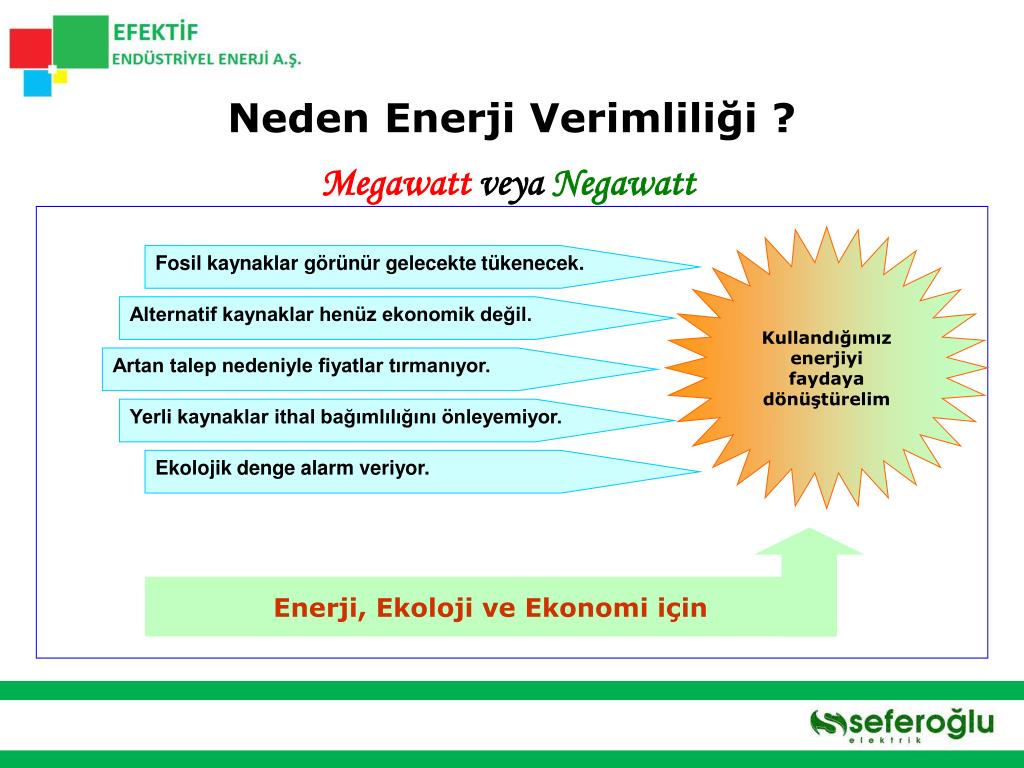 EFEKTİF
ENDÜSTRİYEL ENERJİ A.Ş.

Neden Enerji Verimliliği ?

Megawatt veya Negawatt

Fosil kaynaklar görünür gelecekte tükenecek.

Alternatif kaynaklar henüz ekonomik değil.

Artan talep nedeniyle fiyatlar tırmanıyor.

Yerli kaynaklar ithal bağımlılığını önleyemiyor.

Ekolojik denge alarm veriyor.

Kullandığımız enerjiyi faydaya dönüştürelim

Enerji, Ekoloji ve Ekonomi için

seferoğlu
elektrik